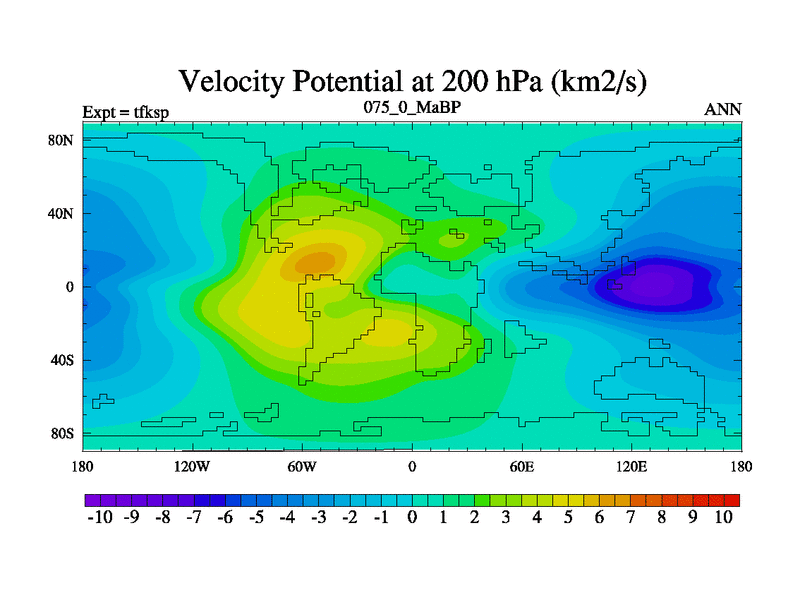 Velocity Potential at 200 hPa (km2/s)

Expt = tfksp

075_0_MaBP

ANN

80N
40N
0
40S
80S

180 120W 60W 0 60E 120E 180

-10 -9 -8 -7 -6 -5 -4 -3 -2 -1 0 1 2 3 4 5 6 7 8 9 10